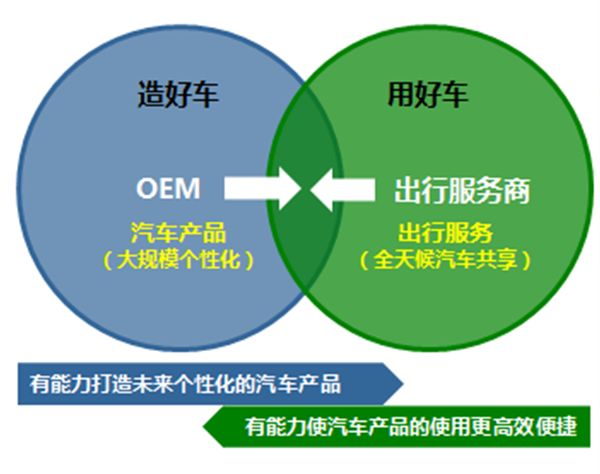 造好车

OEM

汽车产品
（大规模个性化）

用好车

出行服务商

出行服务
（全天候汽车共享）

有能力打造未来个性化的汽车产品

有能力使汽车产品的使用更高效便捷